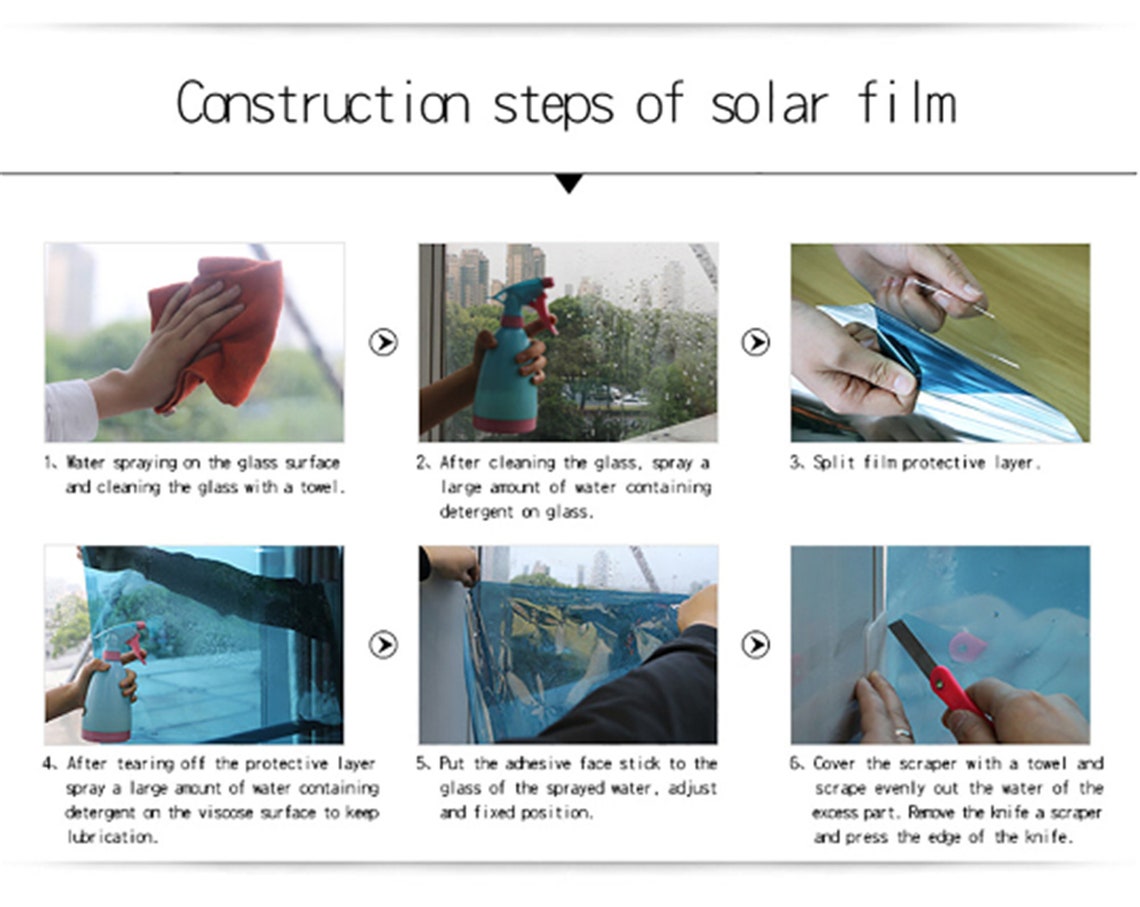 Construction steps of solar film

1、Water spraying on the glass surface and cleaning the glass with a towel.

2、After cleaning the glass, spray a large amount of water containing detergent on glass.

3、Split film protective layer.

4、After tearing off the protective layer spray a large amount of water containing detergent on the viscose surface to keep lubrication.

5、Put the adhesive face stick to the glass of the sprayed water, adjust and fixed position.

6、Cover the scraper with a towel and scrape evenly out the water of the excess part. Remove the knife a scraper and press the edge of the knife.